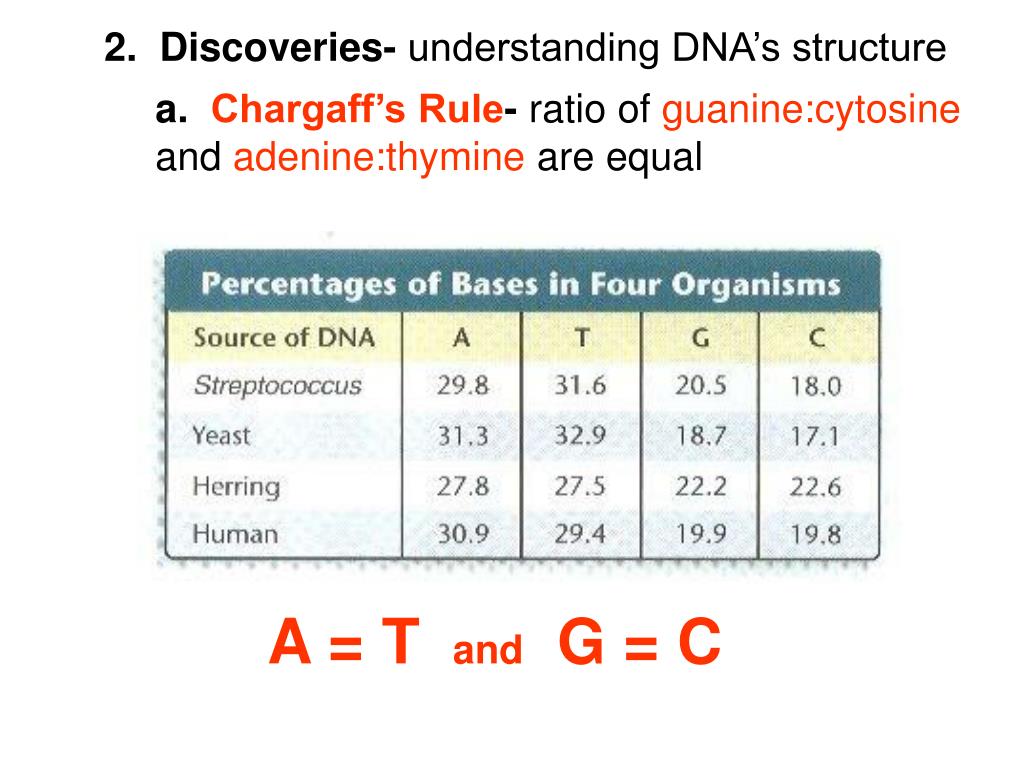 2. Discoveries- understanding DNA's structure

a. Chargaff's Rule- ratio of guanine:cytosine and adenine:thymine are equal

Percentages of Bases in Four Organisms

| Source of DNA | A | T | G | C |
|---|---|---|---|---|
| Streptococcus | 29.8 | 31.6 | 20.5 | 18.0 |
| Yeast | 31.3 | 32.9 | 18.7 | 17.1 |
| Herring | 27.8 | 27.5 | 22.2 | 22.6 |
| Human | 30.9 | 29.4 | 19.9 | 19.8 |

A = T and G = C